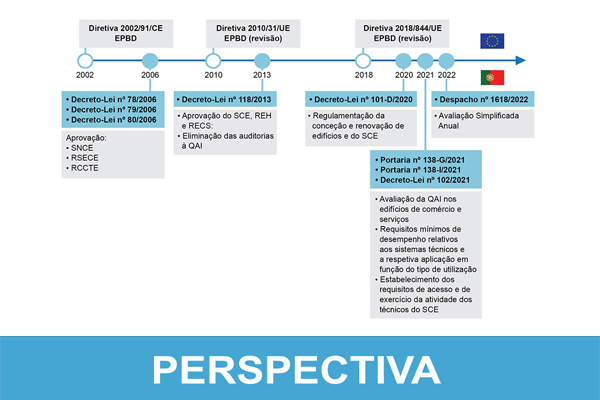 Diretiva 2002/91/CE
EPBD

Diretiva 2010/31/UE
EPBD (revisão)

Diretiva 2018/844/UE
EPBD (revisão)

2002 2006 2010 2013 2018 2020 2021 2022

• Decreto-Lei nº 78/2006
• Decreto-Lei nº 79/2006
• Decreto-Lei nº 80/2006

Aprovação:
• SNCE
• RSECE
• RCCTE

• Decreto-Lei nº 118/2013

• Aprovação do SCE, REH e RECS:
• Eliminação das auditorias à QAI

• Decreto-Lei nº 101-D/2020

• Regulamentação da conceção e renovação de edifícios e do SCE

• Despacho nº 1618/2022

• Avaliação Simplificada Anual

• Portaria nº 138-G/2021
• Portaria nº 138-I/2021
• Decreto-Lei nº 102/2021

• Avaliação da QAI nos edifícios de comércio e serviços
• Requisitos mínimos de desempenho relativos aos sistemas técnicos e a respetiva aplicação em função do tipo de utilização
• Estabelecimento dos requisitos de acesso e de exercício da atividade dos técnicos do SCE

PERSPECTIVA